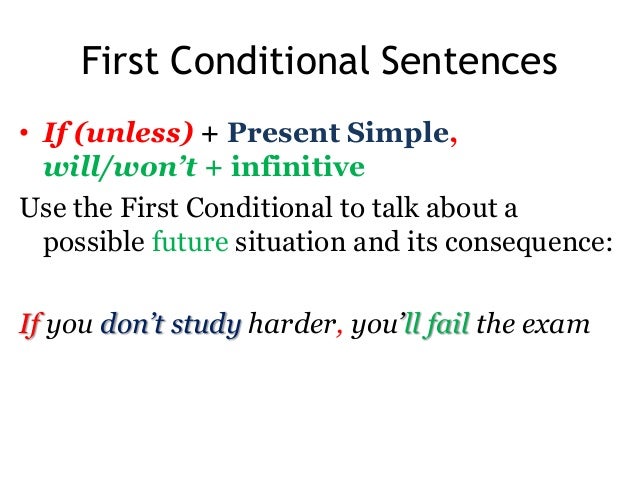 First Conditional Sentences

• If (unless) + Present Simple, will/won't + infinitive

Use the First Conditional to talk about a possible future situation and its consequence:

If you don't study harder, you'll fail the exam